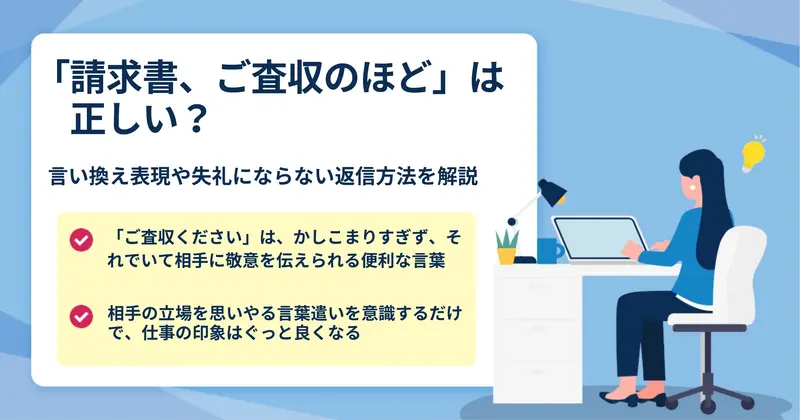 「請求書、ご査収のほど」は正しい？

言い換え表現や失礼にならない返信方法を解説

「ご査収ください」は、かしこまりすぎず、それでいて相手に敬意を伝えられる便利な言葉

相手の立場を思いやる言葉遣いを意識するだけで、仕事の印象はぐっと良くなる